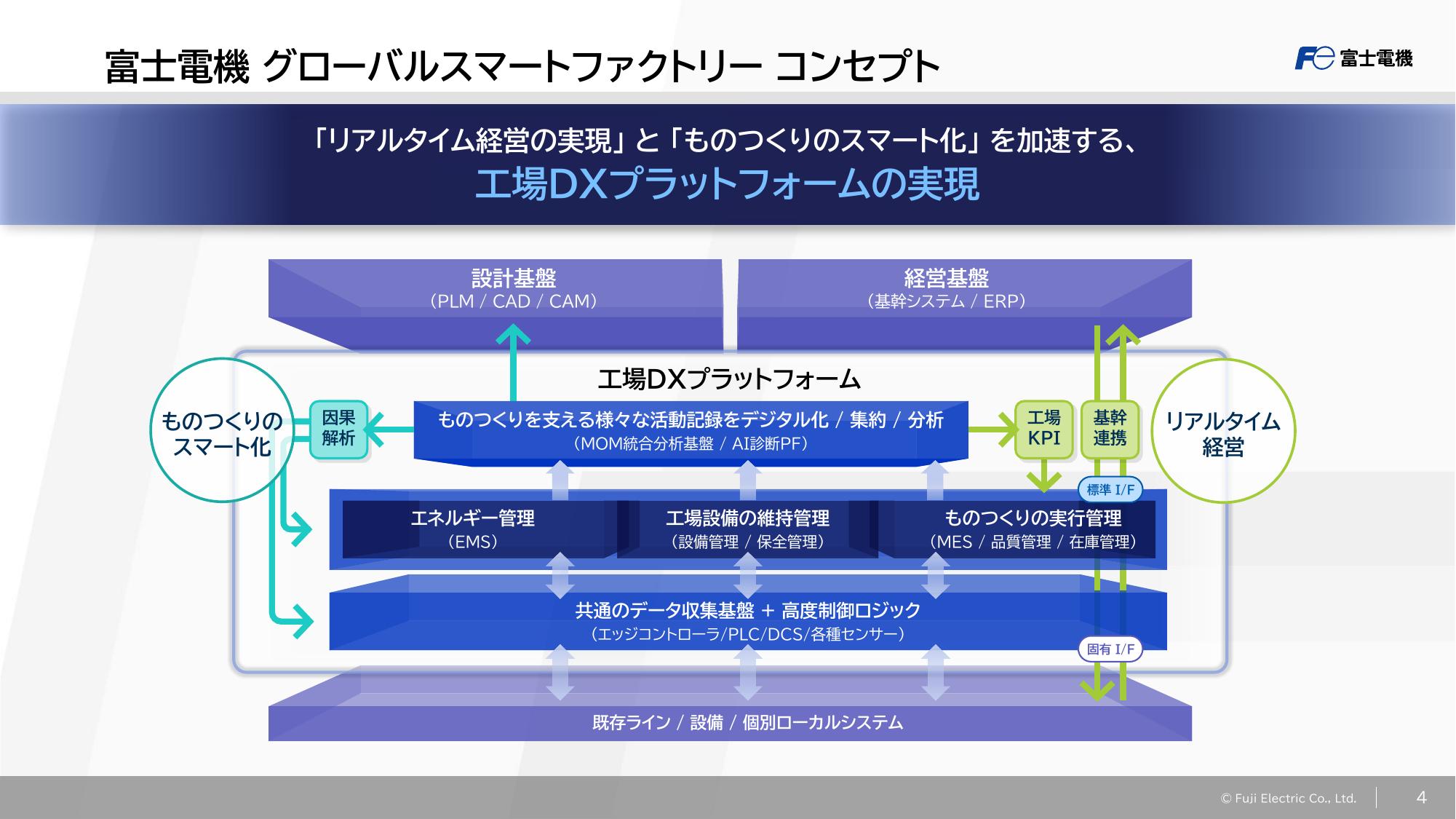 富士電機 グローバルスマートファクトリー コンセプト

Fe 富士電機

「リアルタイム経営の実現」と「ものつくりのスマート化」を加速する、
工場DXプラットフォームの実現

設計基盤
（PLM / CAD / CAM）

経営基盤
（基幹システム / ERP）

工場DXプラットフォーム

ものつくりの スマート化

因果 解析

ものつくりを支える様々な活動記録をデジタル化 / 集約 / 分析
（MOM統合分析基盤 / AI診断PF）

工場 KPI

基幹 連携

リアルタイム 経営

標準 I/F

エネルギー管理
（EMS）

工場設備の維持管理
（設備管理 / 保全管理）

ものつくりの実行管理
（MES / 品質管理 / 在庫管理）

共通のデータ収集基盤 + 高度制御ロジック
（エッジコントローラ/PLC/DCS/各種センサー）

固有 I/F

既存ライン / 設備 / 個別ローカルシステム

© Fuji Electric Co., Ltd. 4